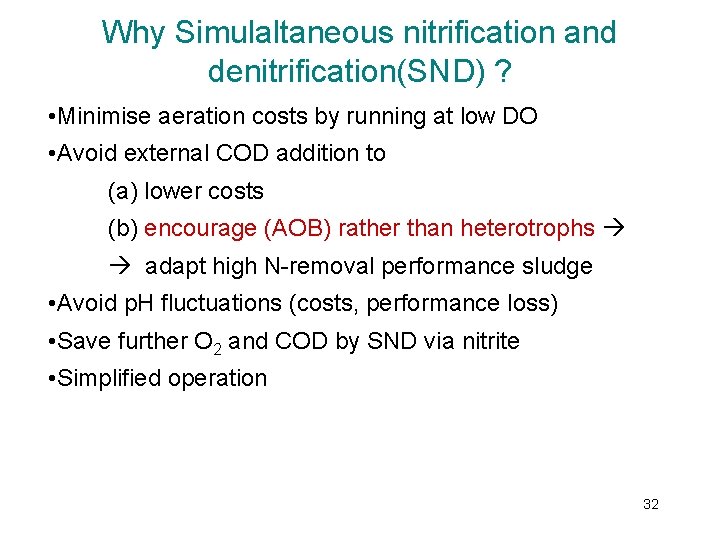 Why Simulaltaneous nitrification and denitrification(SND) ?

•Minimise aeration costs by running at low DO

•Avoid external COD addition to

(a) lower costs

(b) encourage (AOB) rather than heterotrophs →

→ adapt high N-removal performance sludge

•Avoid pH fluctuations (costs, performance loss)

•Save further $O_2$ and COD by SND via nitrite

•Simplified operation

32